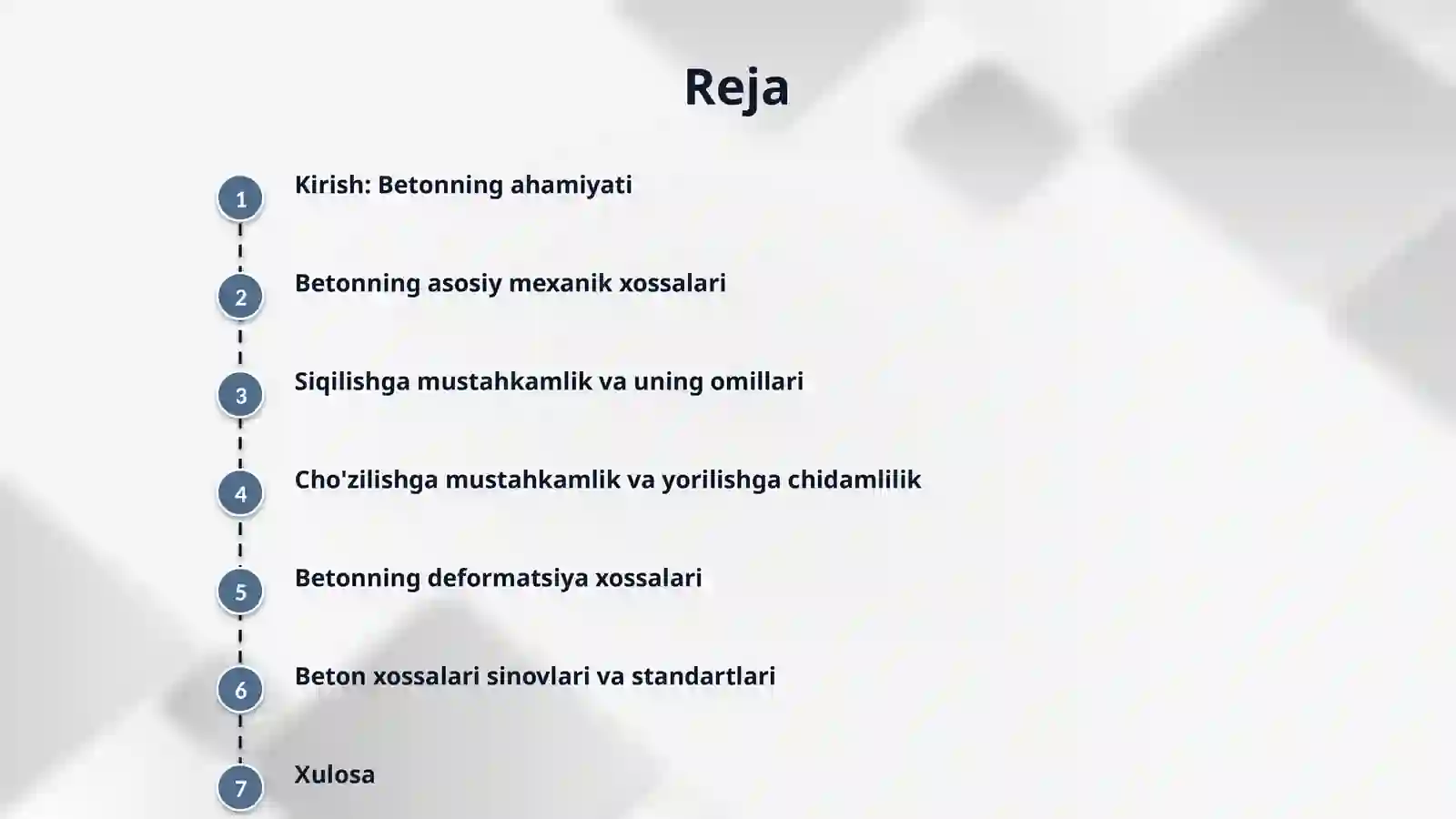 Reja

1 Kirish: Betonning ahamiyati

2 Betonning asosiy mexanik xossalari

3 Siqilishga mustahkamlik va uning omillari

4 Cho'zilishga mustahkamlik va yorilishga chidamlilik

5 Betonning deformatsiya xossalari

6 Beton xossalari sinovlari va standartlari

7 Xulosa